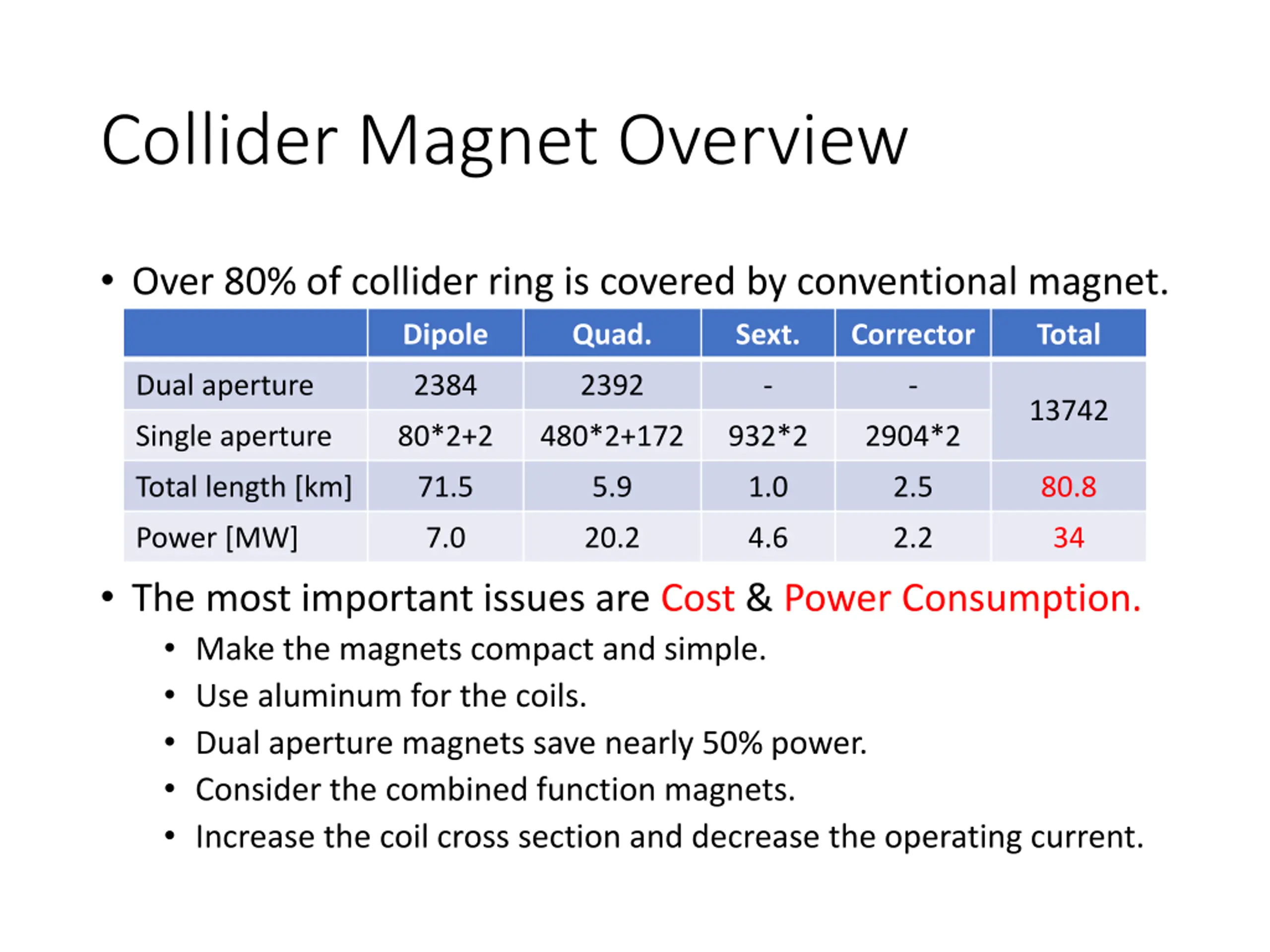 Collider Magnet Overview

• Over 80% of collider ring is covered by conventional magnet.

| | Dipole | Quad. | Sext. | Corrector | Total |
|---|---|---|---|---|---|
| Dual aperture | 2384 | 2392 | - | - | 13742 |
| Single aperture | 80*2+2 | 480*2+172 | 932*2 | 2904*2 | |
| Total length [km] | 71.5 | 5.9 | 1.0 | 2.5 | 80.8 |
| Power [MW] | 7.0 | 20.2 | 4.6 | 2.2 | 34 |

• The most important issues are Cost & Power Consumption.
• Make the magnets compact and simple.
• Use aluminum for the coils.
• Dual aperture magnets save nearly 50% power.
• Consider the combined function magnets.
• Increase the coil cross section and decrease the operating current.